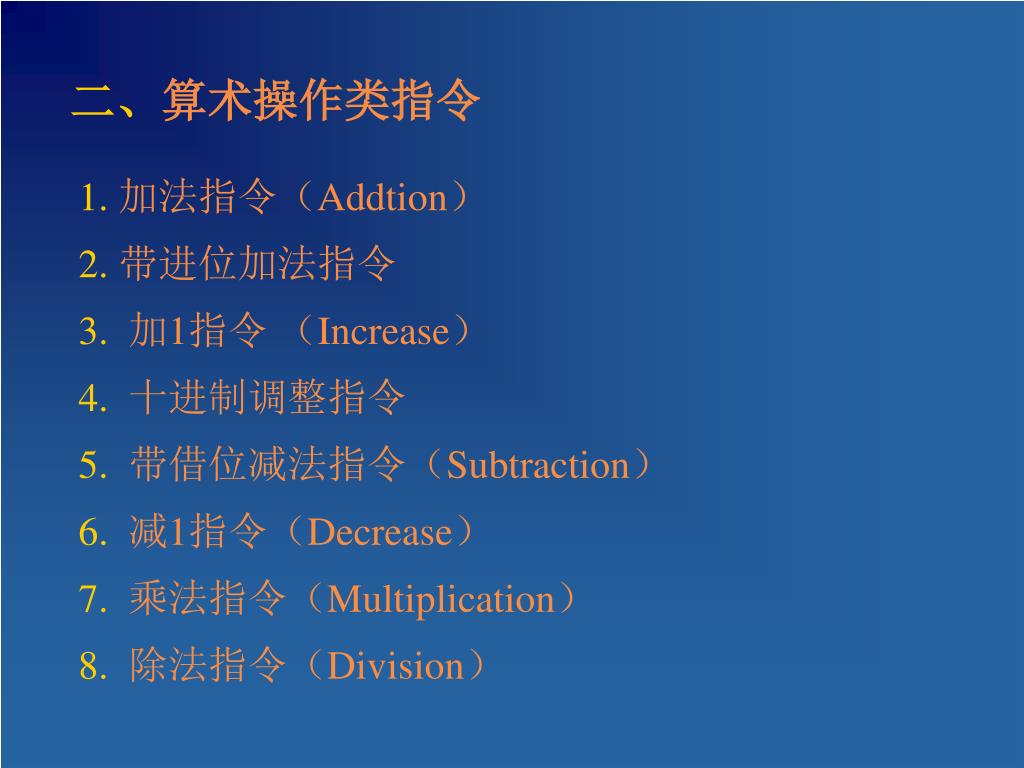 二、算术操作类指令

1. 加法指令（Addtion）

2. 带进位加法指令

3. 加1指令 （Increase）

4. 十进制调整指令

5. 带借位减法指令（Subtraction）

6. 减1指令（Decrease）

7. 乘法指令（Multiplication）

8. 除法指令（Division）